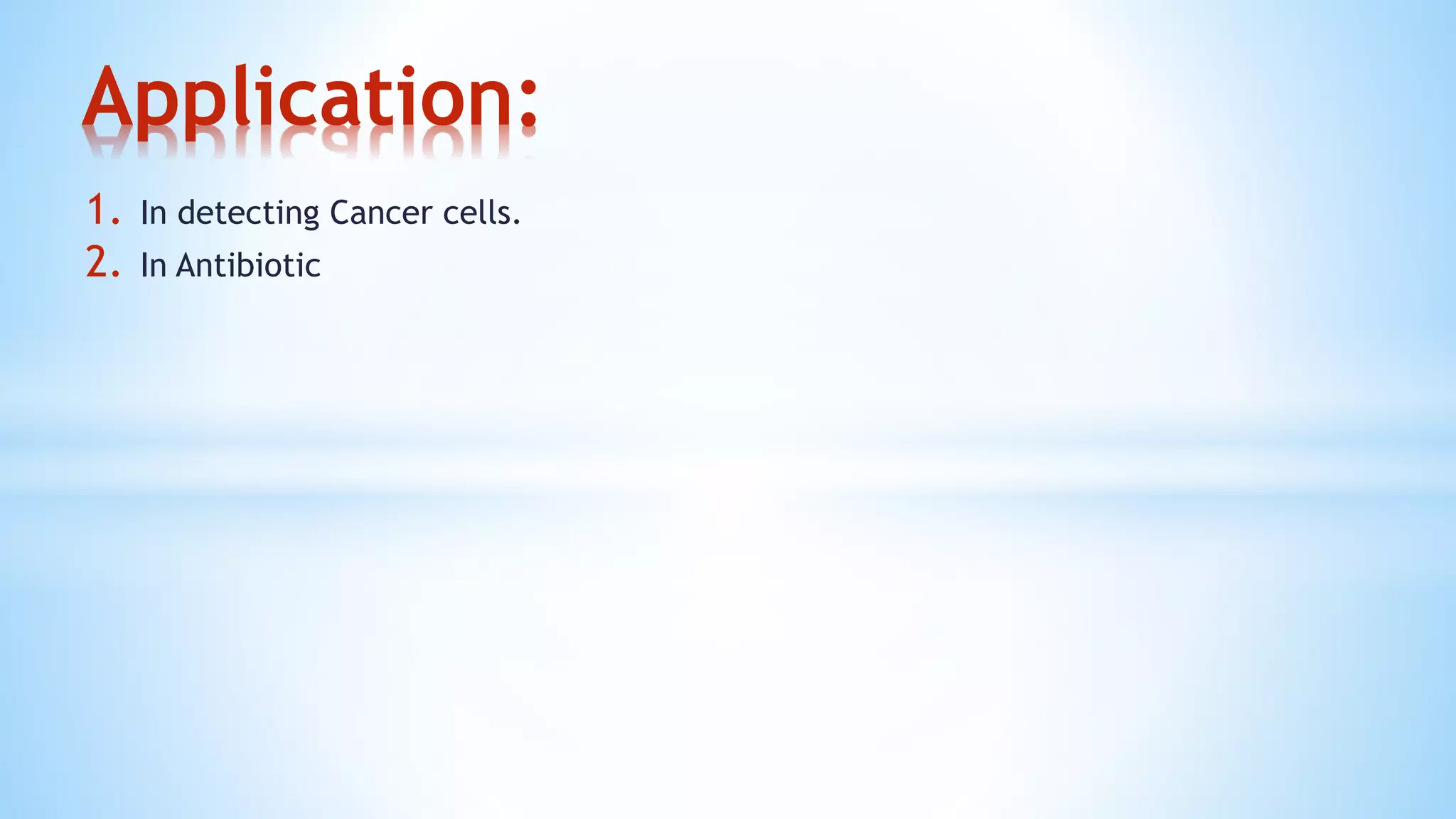 Application:

1. In detecting Cancer cells.
2. In Antibiotic